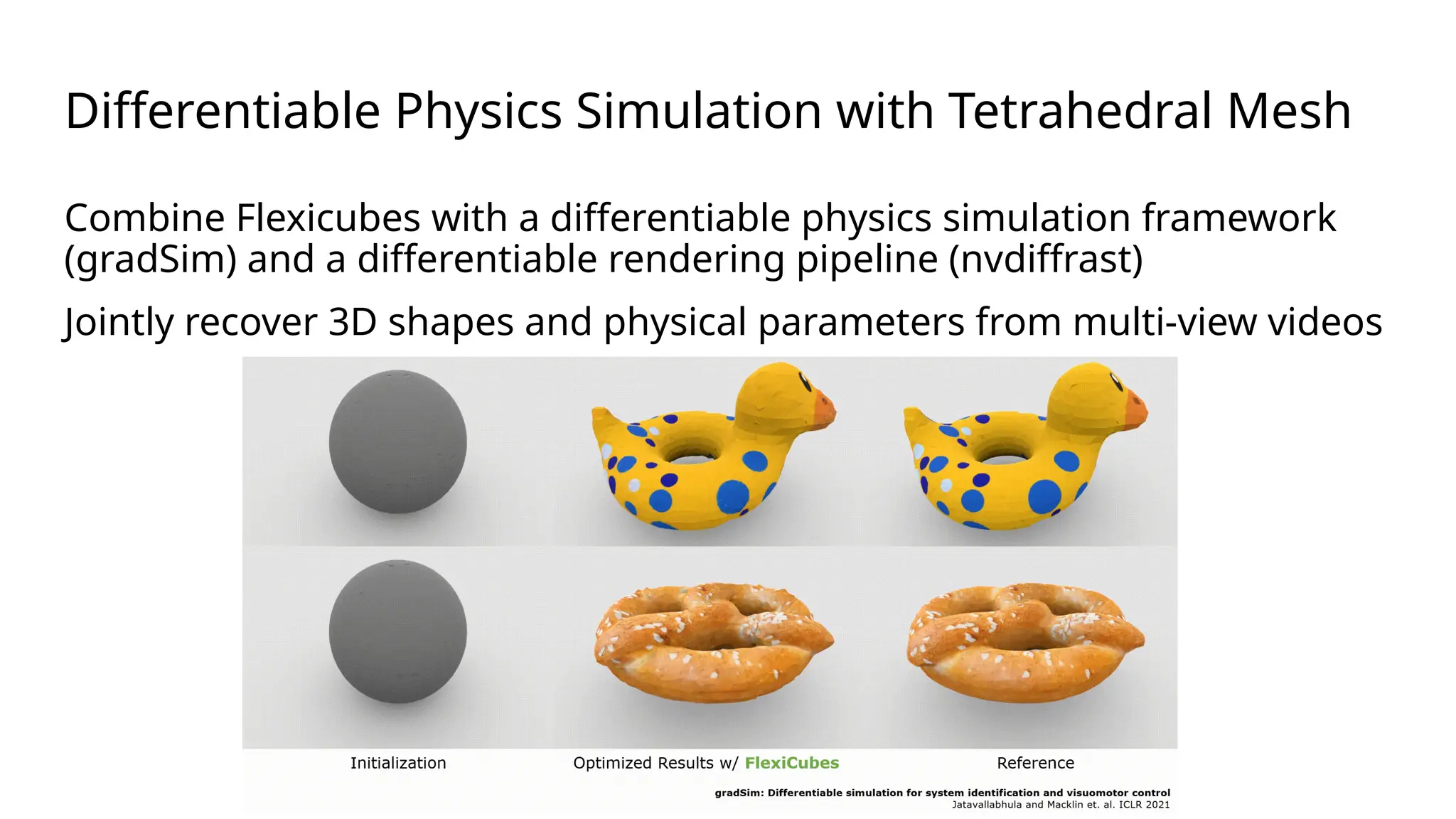 Differentiable Physics Simulation with Tetrahedral Mesh

Combine Flexicubes with a differentiable physics simulation framework (gradSim) and a differentiable rendering pipeline (nvdiffrast)

Jointly recover 3D shapes and physical parameters from multi-view videos

Initialization

Optimized Results w/ FlexiCubes

Reference

gradSim: Differentiable simulation for system identification and visuomotor control
Jatavallabhula and Macklin et. al. ICLR 2021